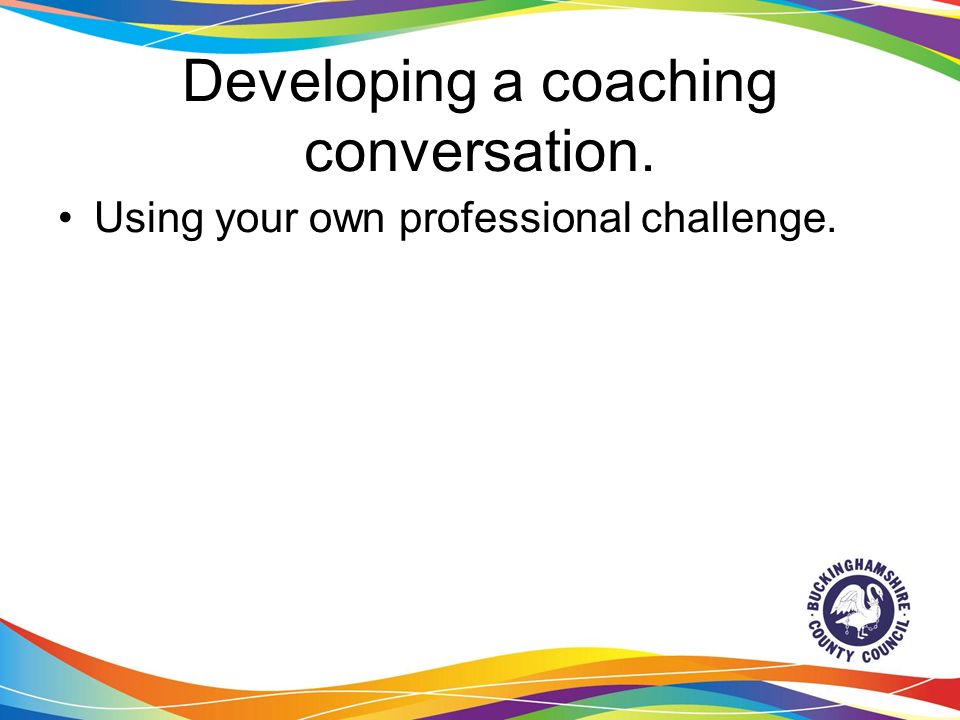 Developing a coaching conversation.

• Using your own professional challenge.

BUCKINGHAMSHIRE COUNTY COUNCIL